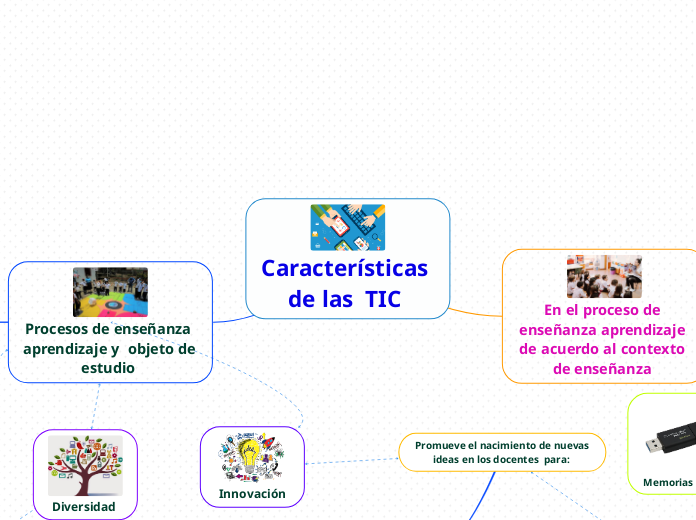 Características de las TIC

Procesos de enseñanza aprendizaje y objeto de estudio

En el proceso de enseñanza aprendizaje de acuerdo al contexto de enseñanza

Diversidad

Innovación

Promueve el nacimiento de nuevas ideas en los docentes para:

Memorias